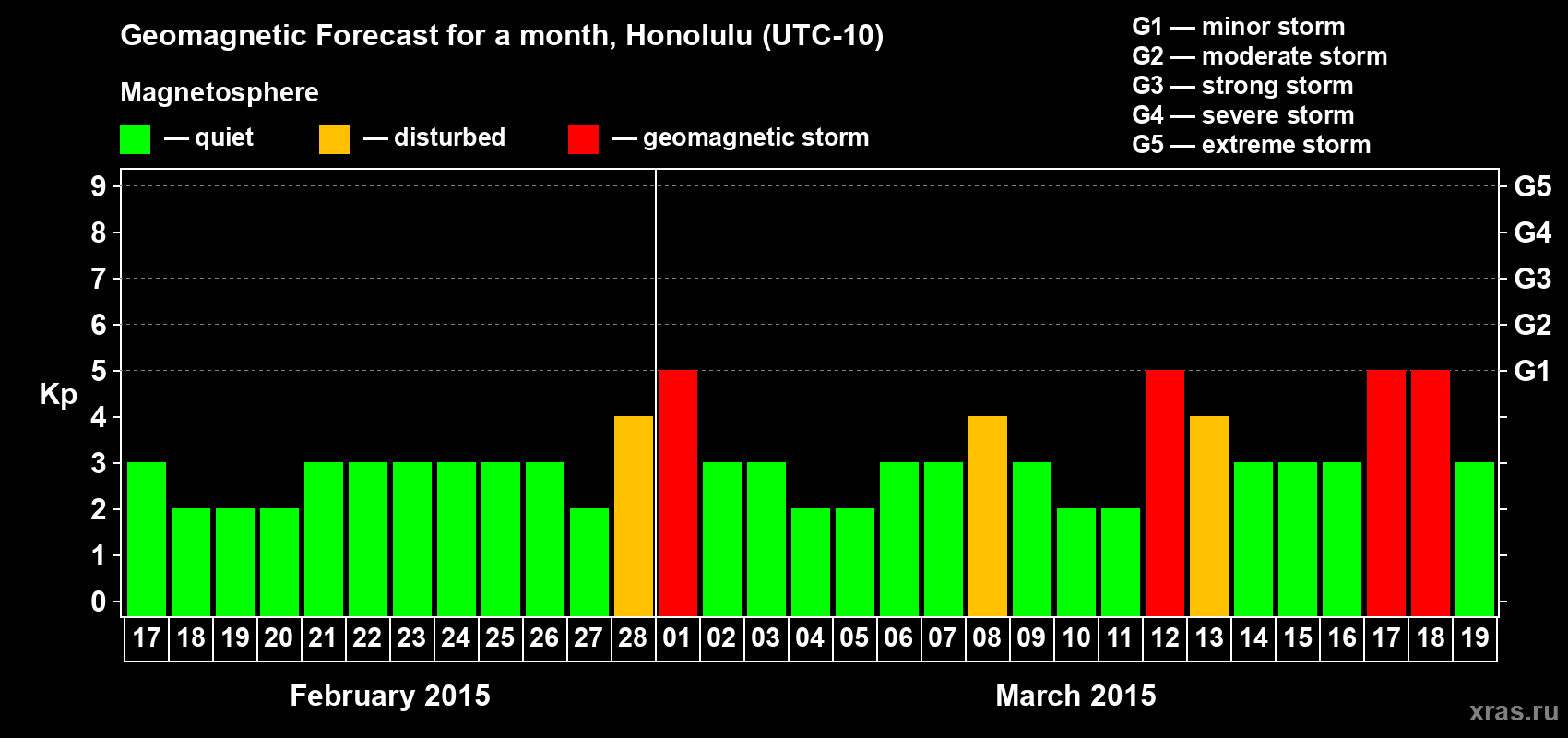 Geomagnetic Forecast for a month, Honolulu (UTC-10)

Magnetosphere

— quiet — disturbed — geomagnetic storm

G1 — minor storm
G2 — moderate storm
G3 — strong storm
G4 — severe storm
G5 — extreme storm

Kp

9
8
7
6
5
4
3
2
1
0

G5
G4
G3
G2
G1

17 18 19 20 21 22 23 24 25 26 27 28 01 02 03 04 05 06 07 08 09 10 11 12 13 14 15 16 17 18 19

February 2015

March 2015

xras.ru